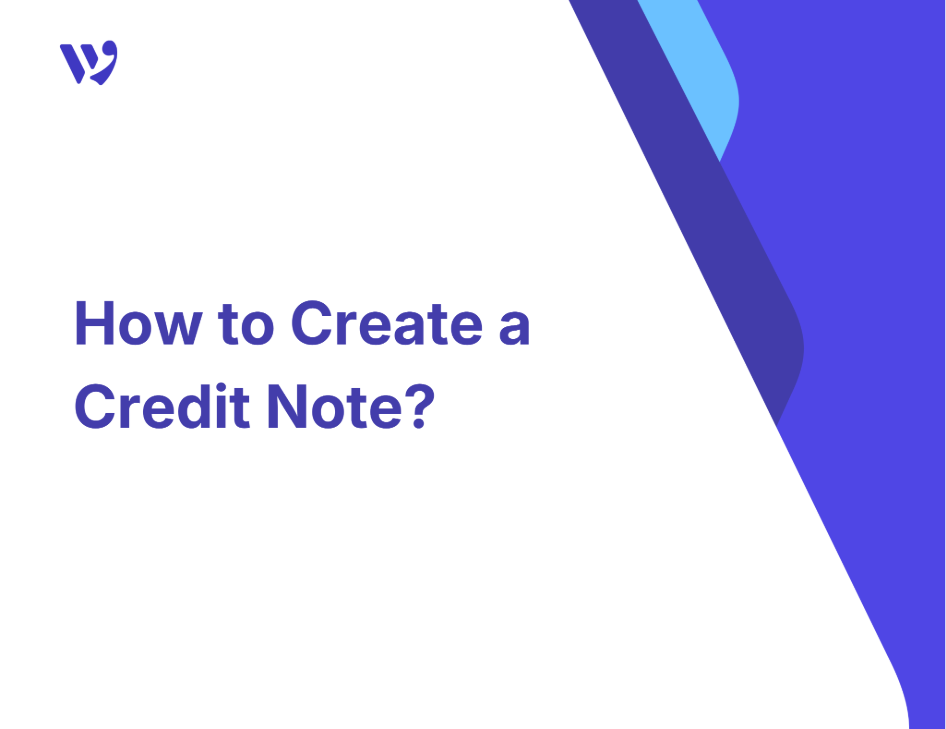 How to Create a Credit Note?